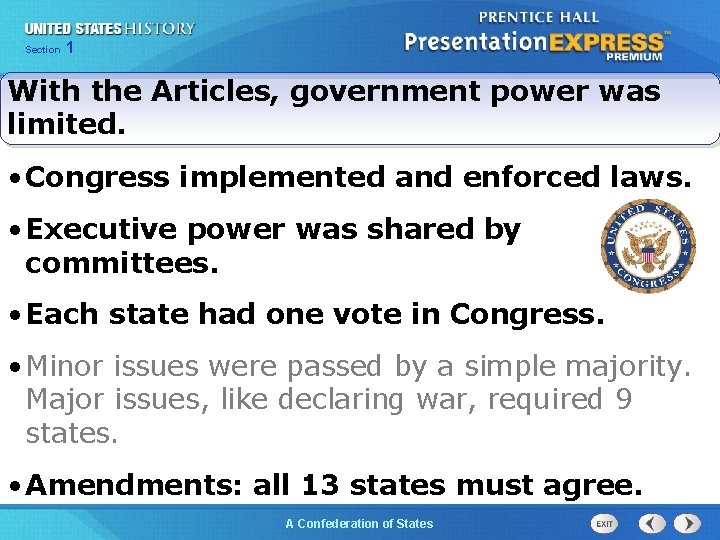 UNITED STATES HISTORY
Section 1

PRENTICE HALL
PresentationEXPRESS™
PREMIUM

With the Articles, government power was limited.

• Congress implemented and enforced laws.

• Executive power was shared by committees.

UNITED STATES CONGRESS

• Each state had one vote in Congress.

• Minor issues were passed by a simple majority. Major issues, like declaring war, required 9 states.

• Amendments: all 13 states must agree.

A Confederation of States

EXIT